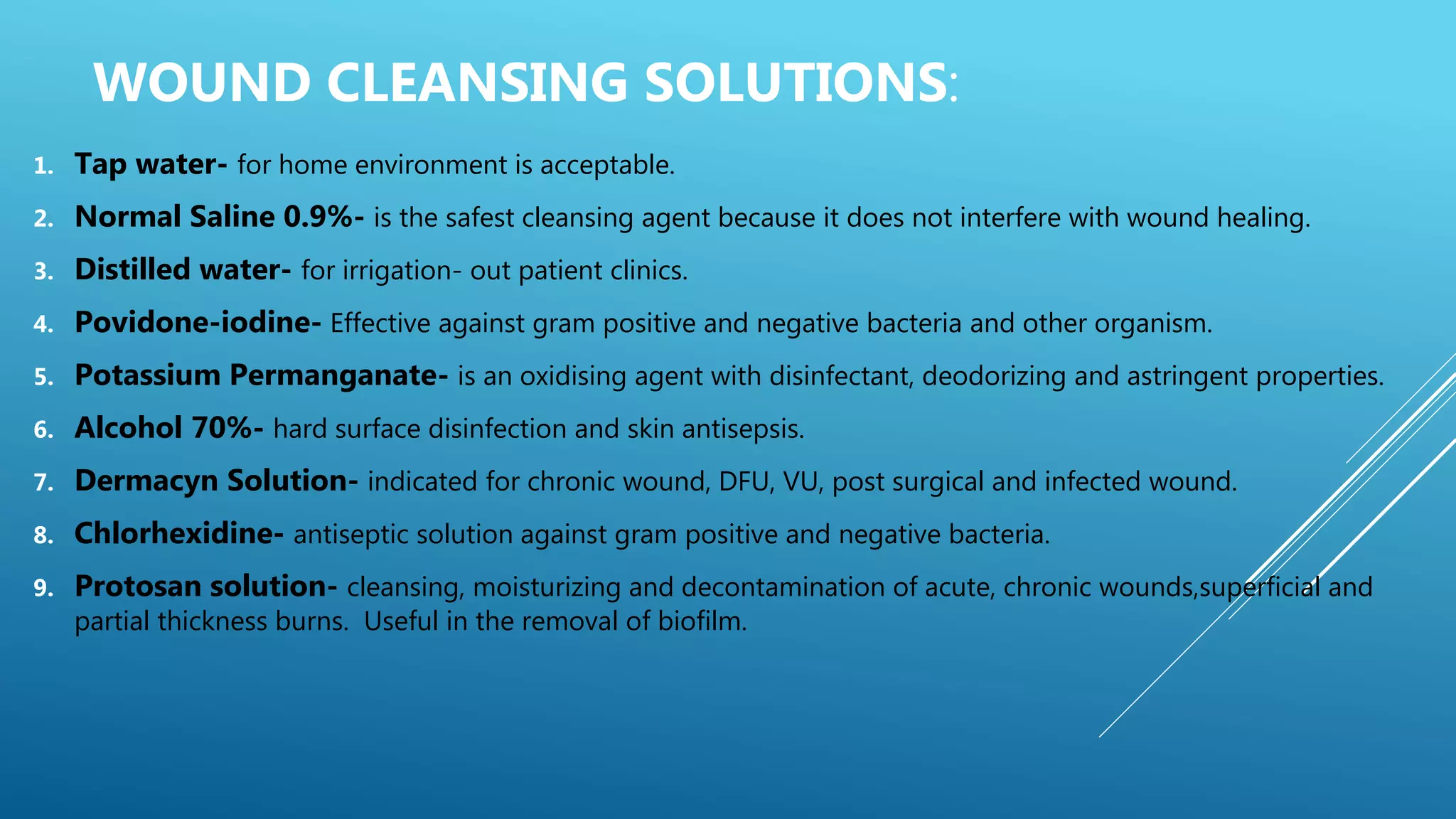 WOUND CLEANSING SOLUTIONS:

1. Tap water- for home environment is acceptable.
2. Normal Saline 0.9%- is the safest cleansing agent because it does not interfere with wound healing.
3. Distilled water- for irrigation- out patient clinics.
4. Povidone-iodine- Effective against gram positive and negative bacteria and other organism.
5. Potassium Permanganate- is an oxidising agent with disinfectant, deodorizing and astringent properties.
6. Alcohol 70%- hard surface disinfection and skin antisepsis.
7. Dermacyn Solution- indicated for chronic wound, DFU, VU, post surgical and infected wound.
8. Chlorhexidine- antiseptic solution against gram positive and negative bacteria.
9. Protosan solution- cleansing, moisturizing and decontamination of acute, chronic wounds,superficial and partial thickness burns. Useful in the removal of biofilm.